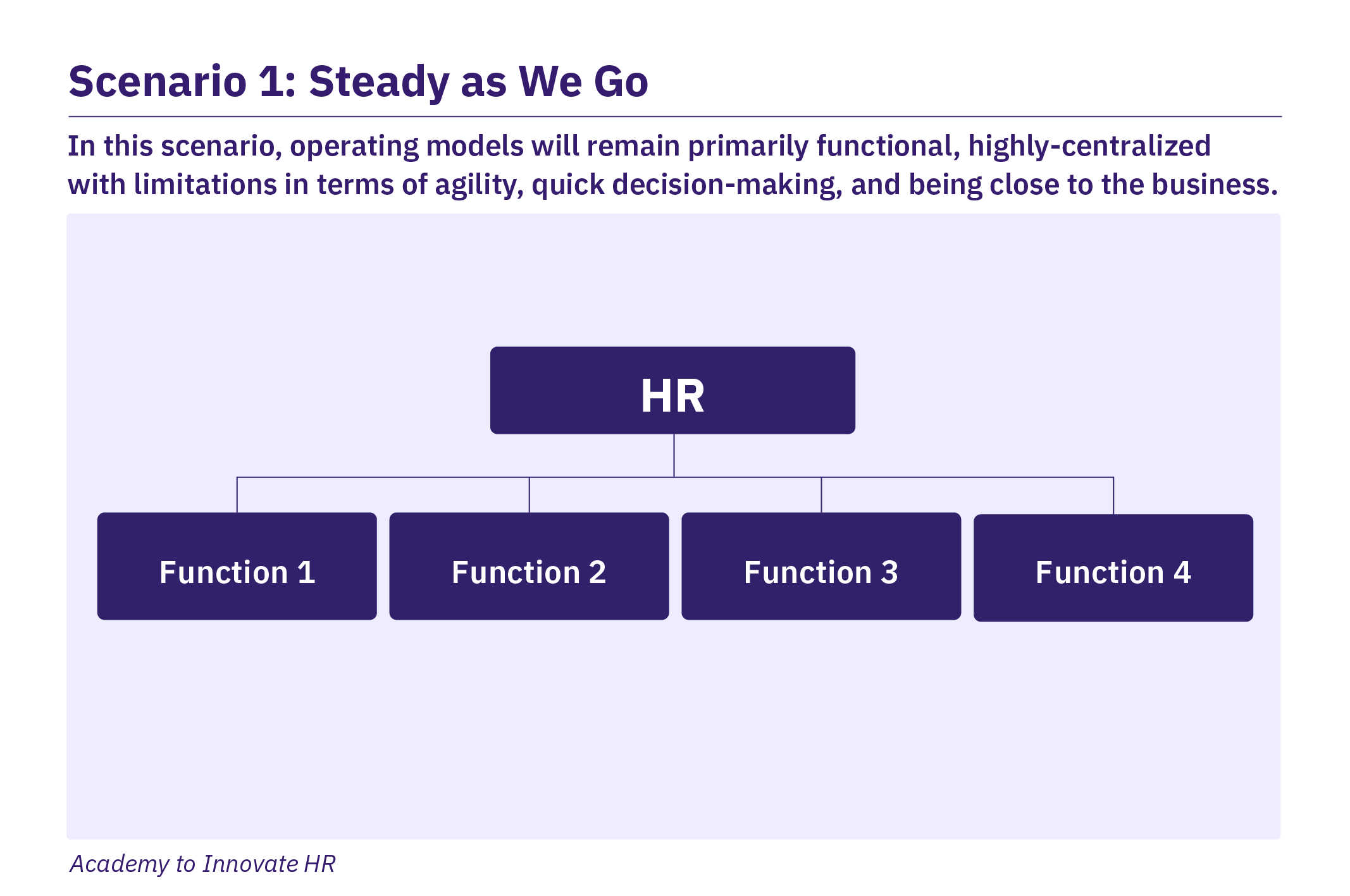 Scenario 1: Steady as We Go

In this scenario, operating models will remain primarily functional, highly-centralized with limitations in terms of agility, quick decision-making, and being close to the business.

HR

Function 1

Function 2

Function 3

Function 4

Academy to Innovate HR